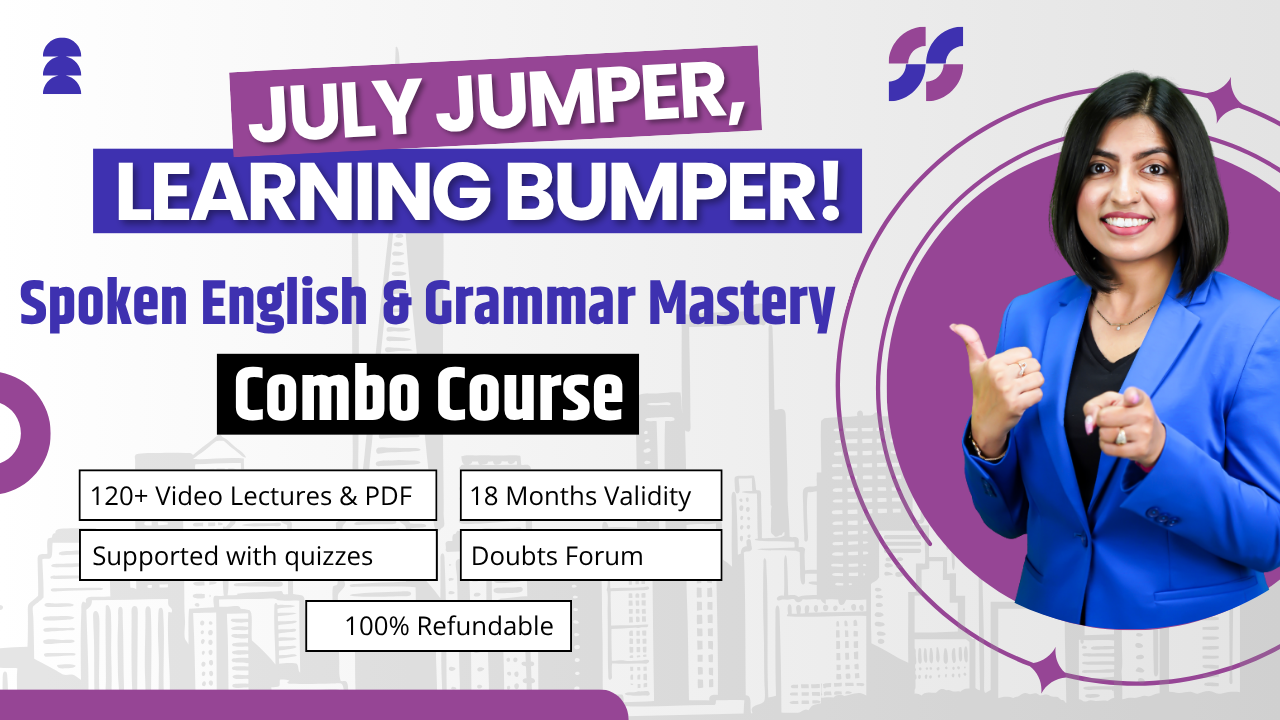 JULY JUMPER,
LEARNING BUMPER!

Spoken English & Grammar Mastery

Combo Course

120+ Video Lectures & PDF

18 Months Validity

Supported with quizzes

Doubts Forum

100% Refundable